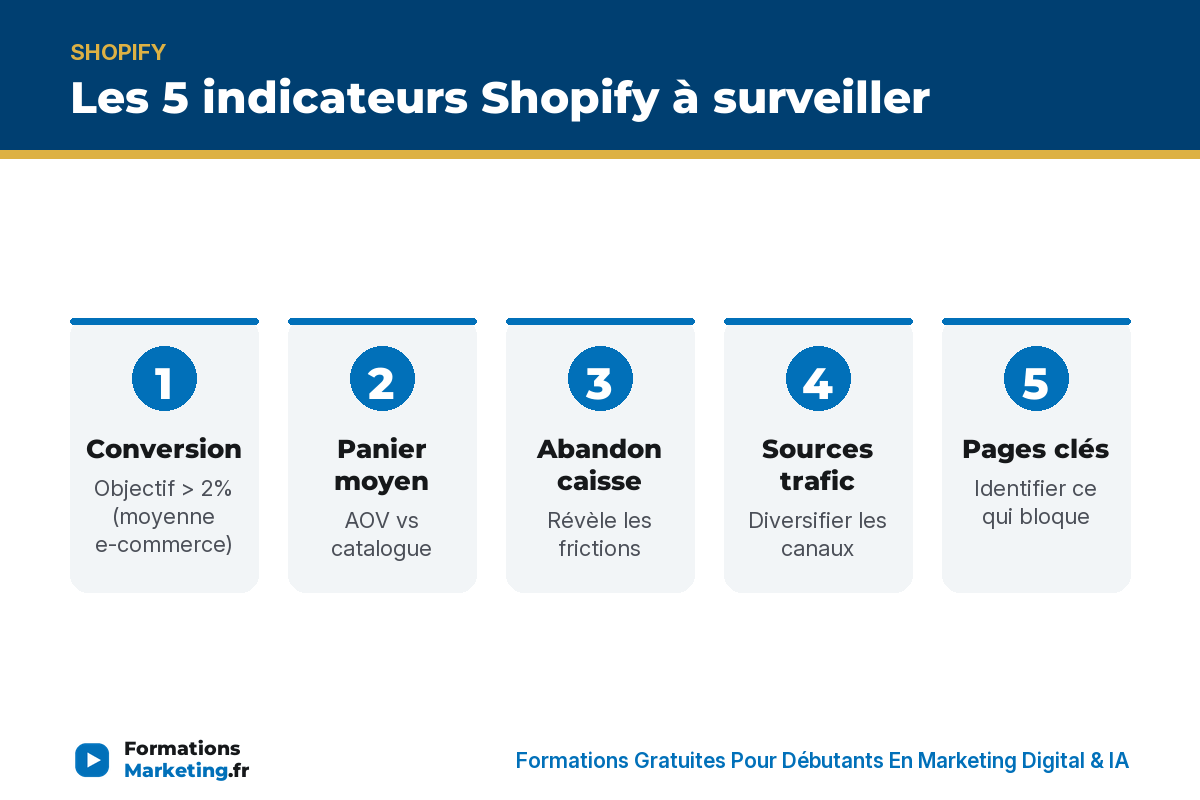 SHOPIFY

Les 5 indicateurs Shopify à surveiller

1

Conversion

Objectif > 2% (moyenne e-commerce)

2

Panier moyen

AOV vs catalogue

3

Abandon caisse

Révèle les frictions

4

Sources trafic

Diversifier les canaux

5

Pages clés

Identifier ce qui bloque

Formations Marketing.fr

Formations Gratuites Pour Débutants En Marketing Digital & IA